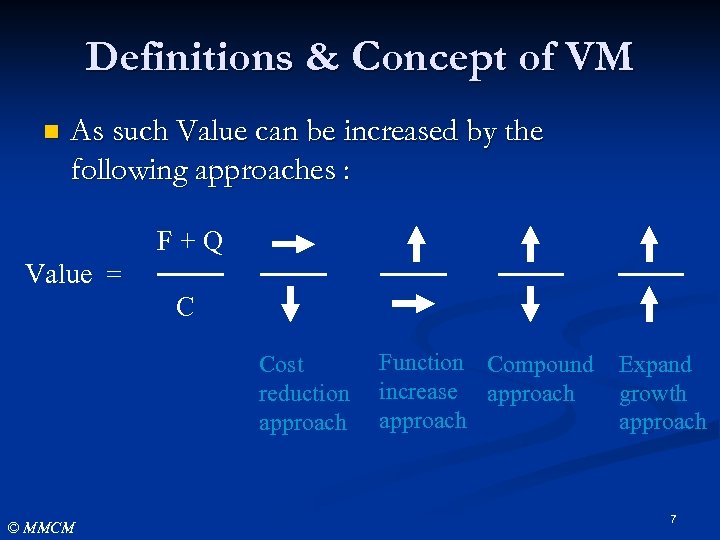 Definitions & Concept of VM

As such Value can be increased by the following approaches :

Value = $\frac{F + Q}{C}$ $\frac{\rightarrow}{\downarrow}$ $\frac{\uparrow}{\rightarrow}$ $\frac{\uparrow}{\downarrow}$ $\frac{\uparrow}{\uparrow}$

Cost reduction approach

Function increase approach

Compound approach

Expand growth approach

© MMCM

7